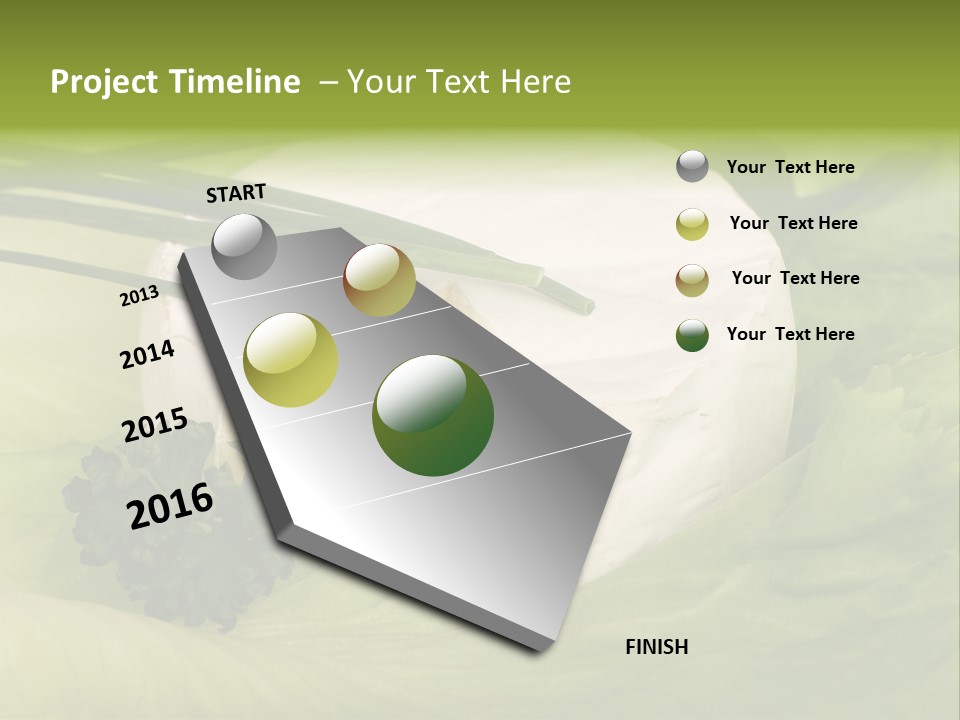 Project Timeline – Your Text Here

START

2013

2014

2015

2016

FINISH

Your Text Here

Your Text Here

Your Text Here

Your Text Here